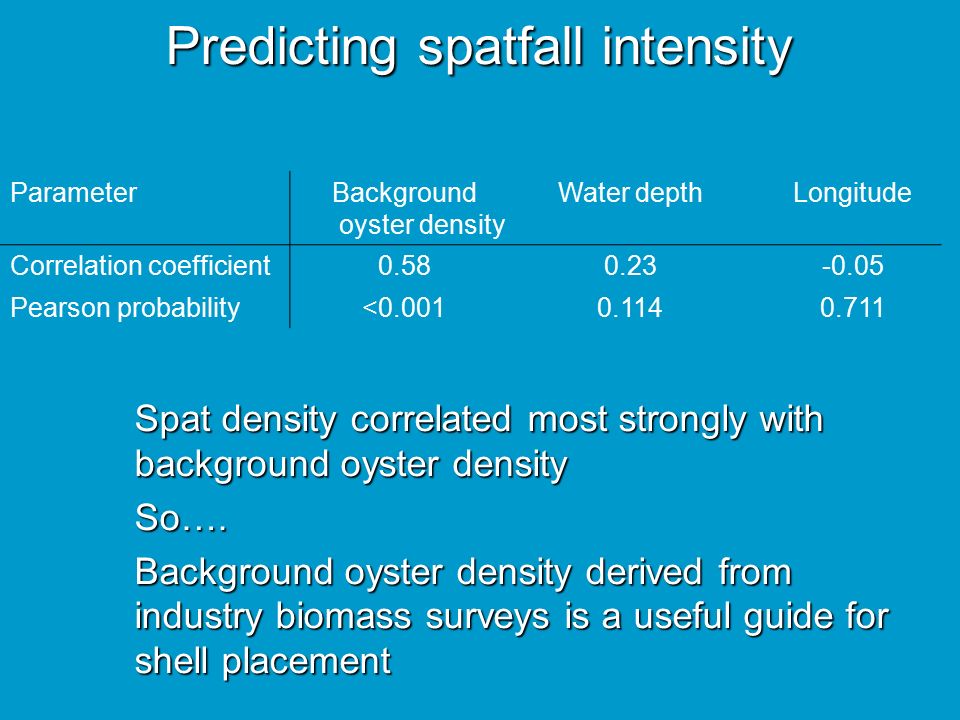 Predicting spatfall intensity

| Parameter | Background oyster density | Water depth | Longitude |
|---|---|---|---|
| Correlation coefficient | 0.58 | 0.23 | -0.05 |
| Pearson probability | <0.001 | 0.114 | 0.711 |

Spat density correlated most strongly with background oyster density

So….

Background oyster density derived from industry biomass surveys is a useful guide for shell placement